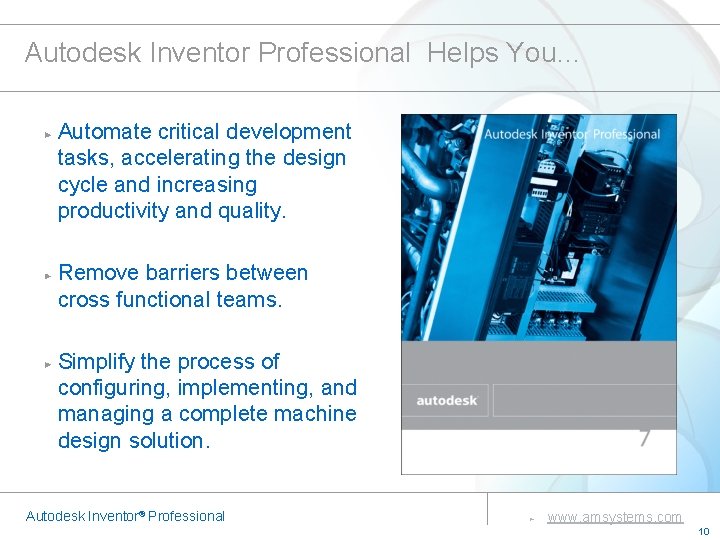 Autodesk Inventor Professional Helps You...

► Automate critical development tasks, accelerating the design cycle and increasing productivity and quality.

► Remove barriers between cross functional teams.

► Simplify the process of configuring, implementing, and managing a complete machine design solution.

Autodesk Inventor Professional

autodesk

7

Autodesk Inventor® Professional

► www.amsystems.com

10